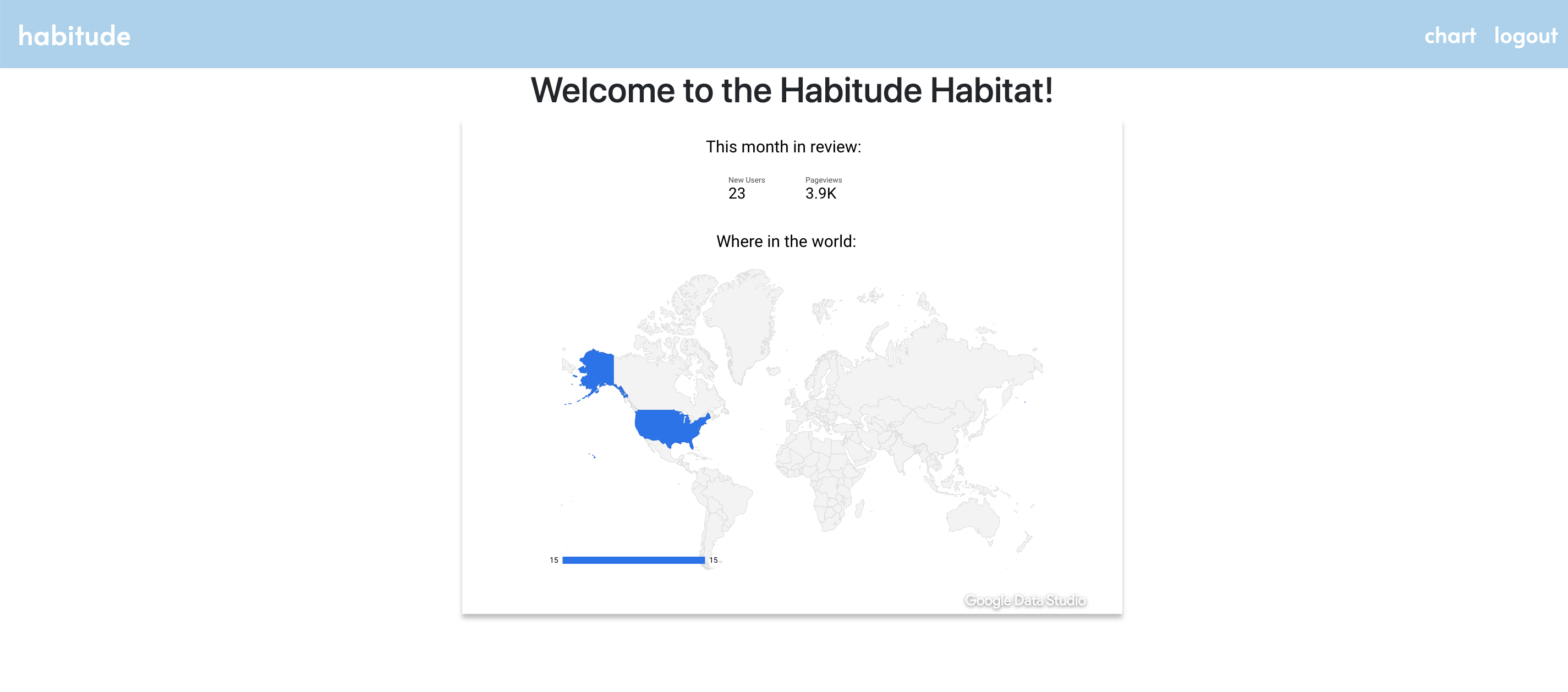 habitude

chart logout

Welcome to the Habitude Habitat!

This month in review:

New Users
23

Pageviews
3.9K

Where in the world:

15 15

Google Data Studio